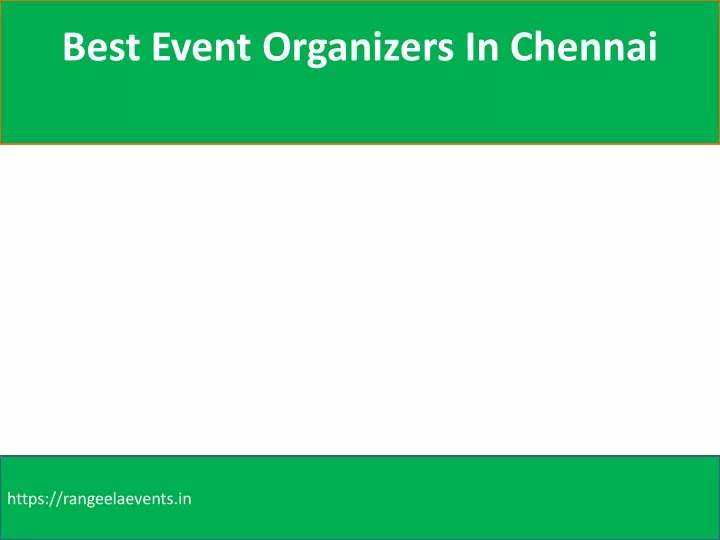 Best Event Organizers In Chennai

https://rangeelaevents.in